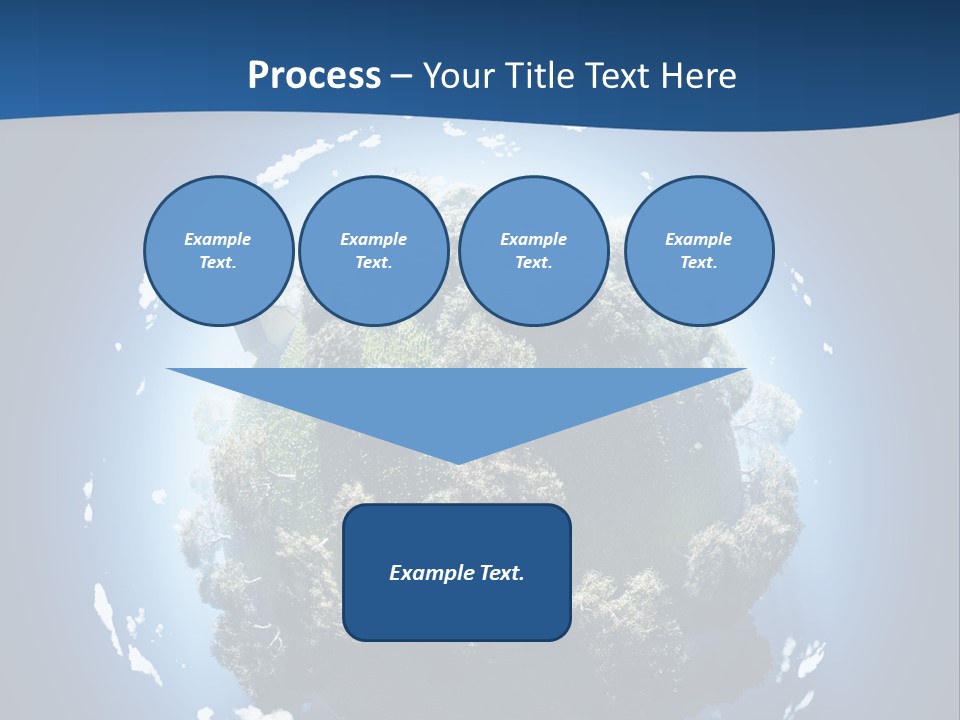 Process – Your Title Text Here

Example Text.

Example Text.

Example Text.

Example Text.

Example Text.